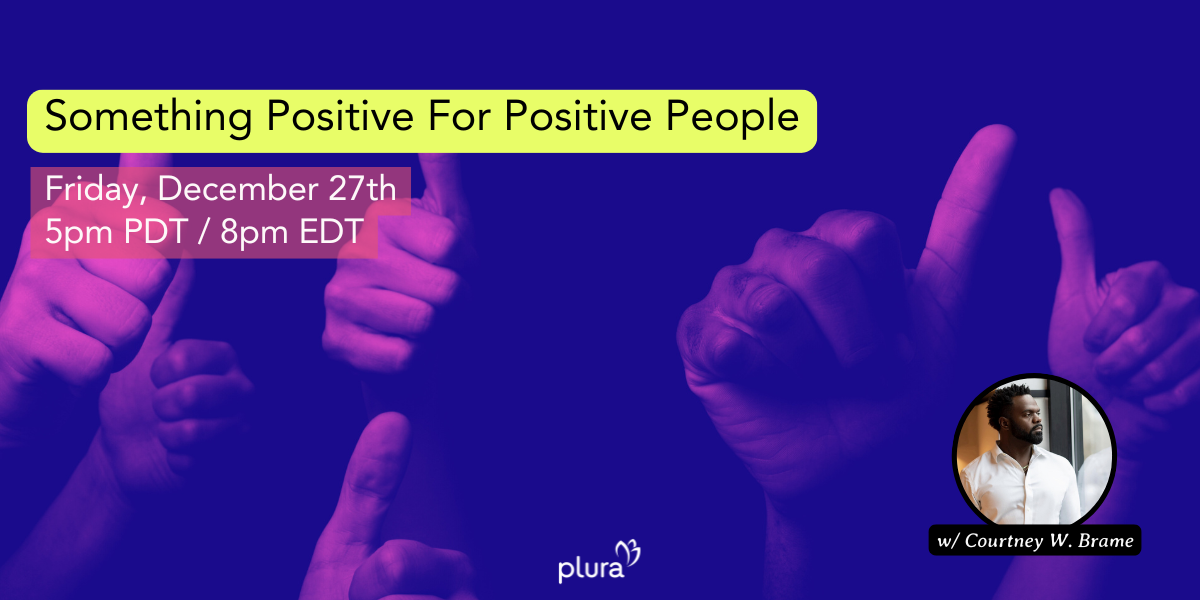 Something Positive For Positive People

Friday, December 27th
5pm PDT / 8pm EDT

w/ Courtney W. Brame

plura